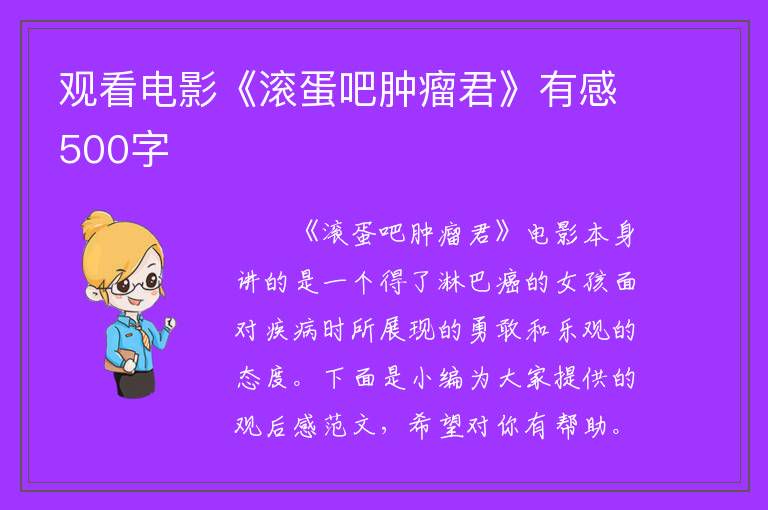 观看电影《滚蛋吧肿瘤君》有感500字

《滚蛋吧肿瘤君》电影本身讲的是一个得了淋巴癌的女孩面对疾病时所展现的勇敢和乐观的态度。下面是小编为大家提供的观后感范文，希望对你有帮助。